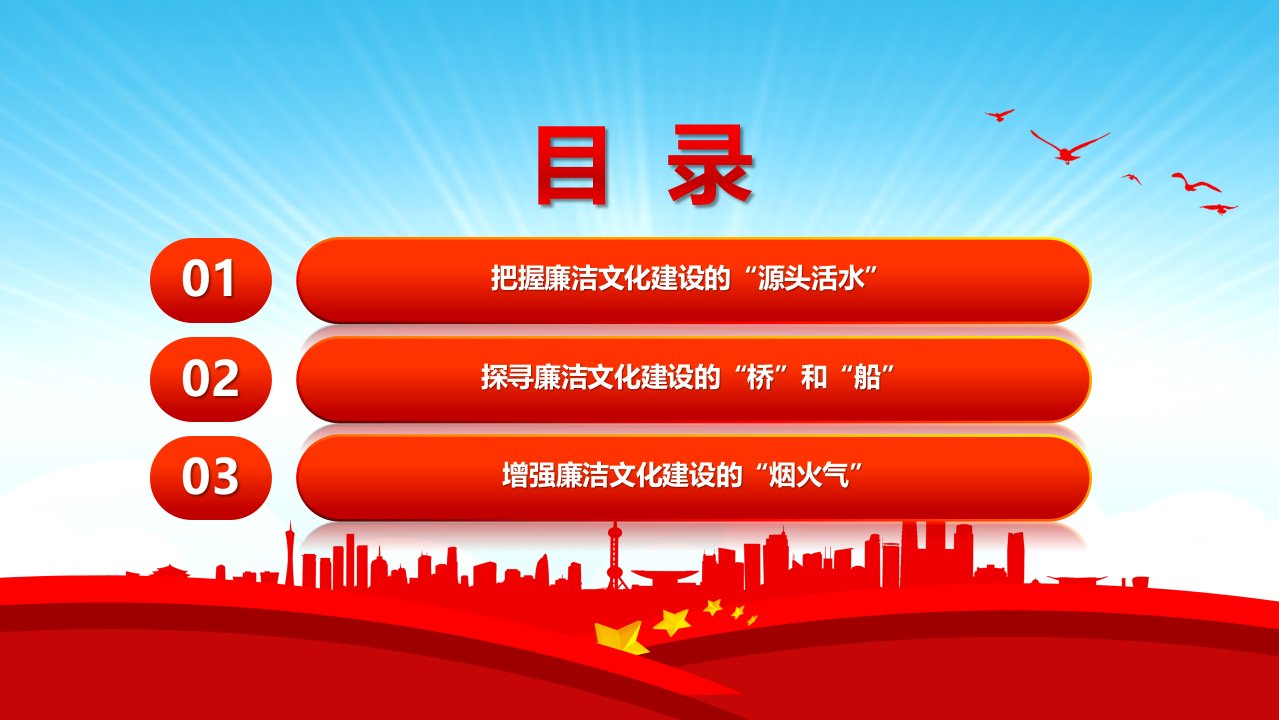 目 录

01

把握廉洁文化建设的“源头活水”

02

探寻廉洁文化建设的“桥”和“船”

03

增强廉洁文化建设的“烟火气”